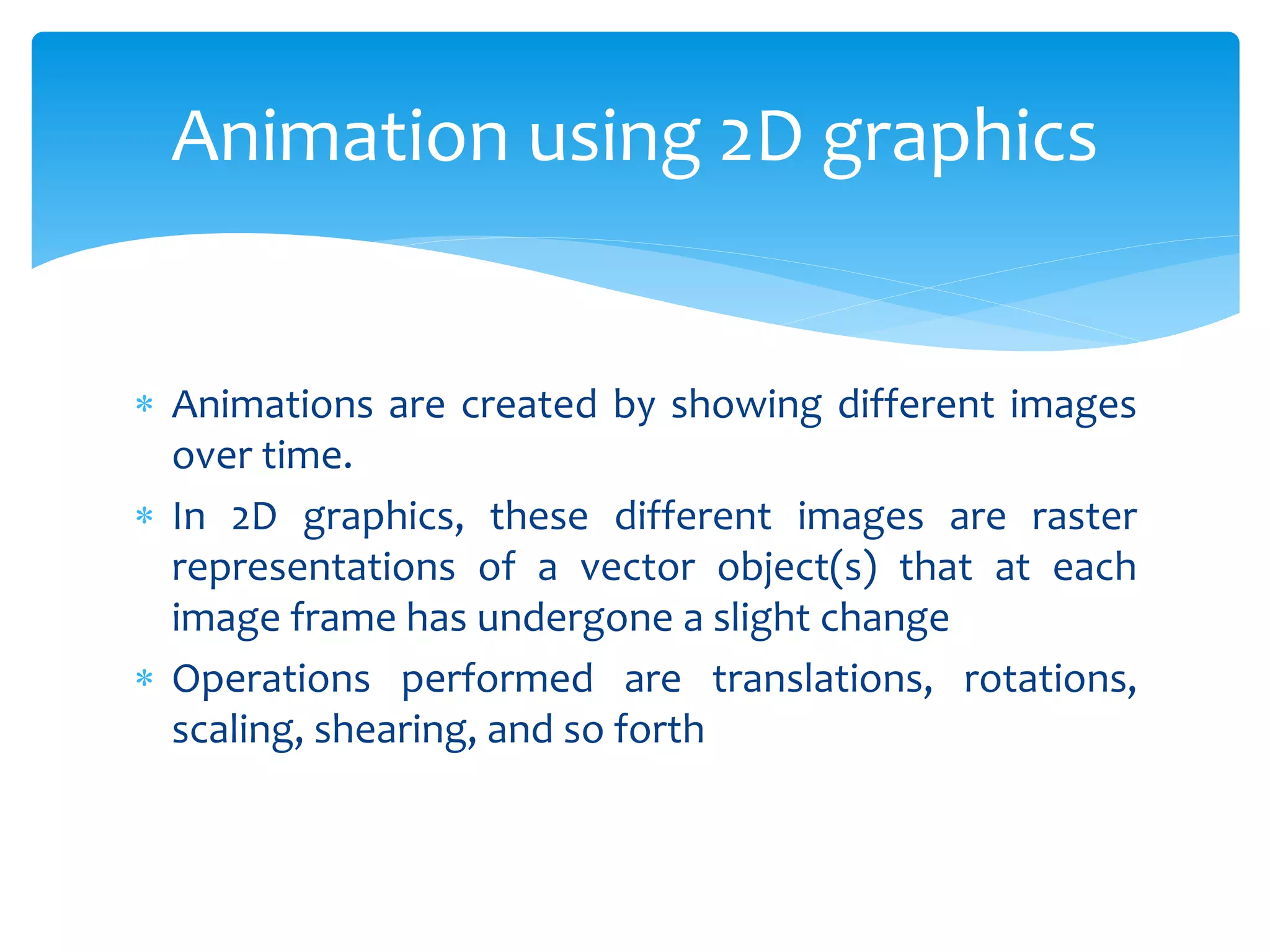 Animation using 2D graphics

* Animations are created by showing different images over time.
* In 2D graphics, these different images are raster representations of a vector object(s) that at each image frame has undergone a slight change
* Operations performed are translations, rotations, scaling, shearing, and so forth